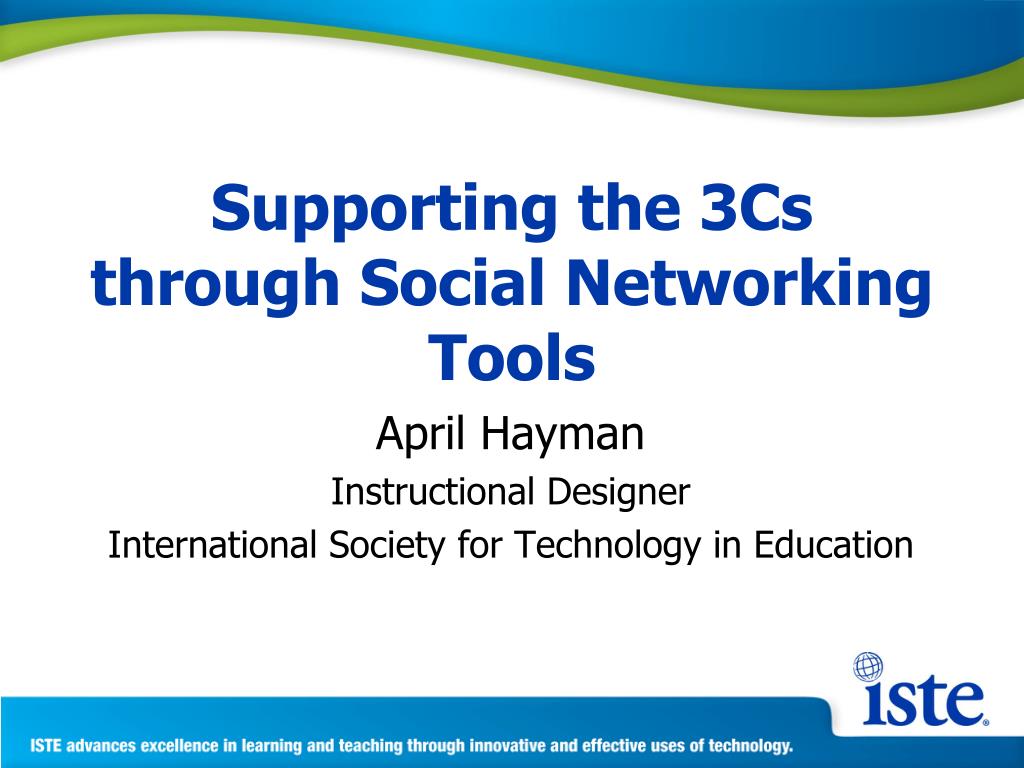 Supporting the 3Cs through Social Networking Tools

April Hayman

Instructional Designer

International Society for Technology in Education

iste®

ISTE advances excellence in learning and teaching through innovative and effective uses of technology.